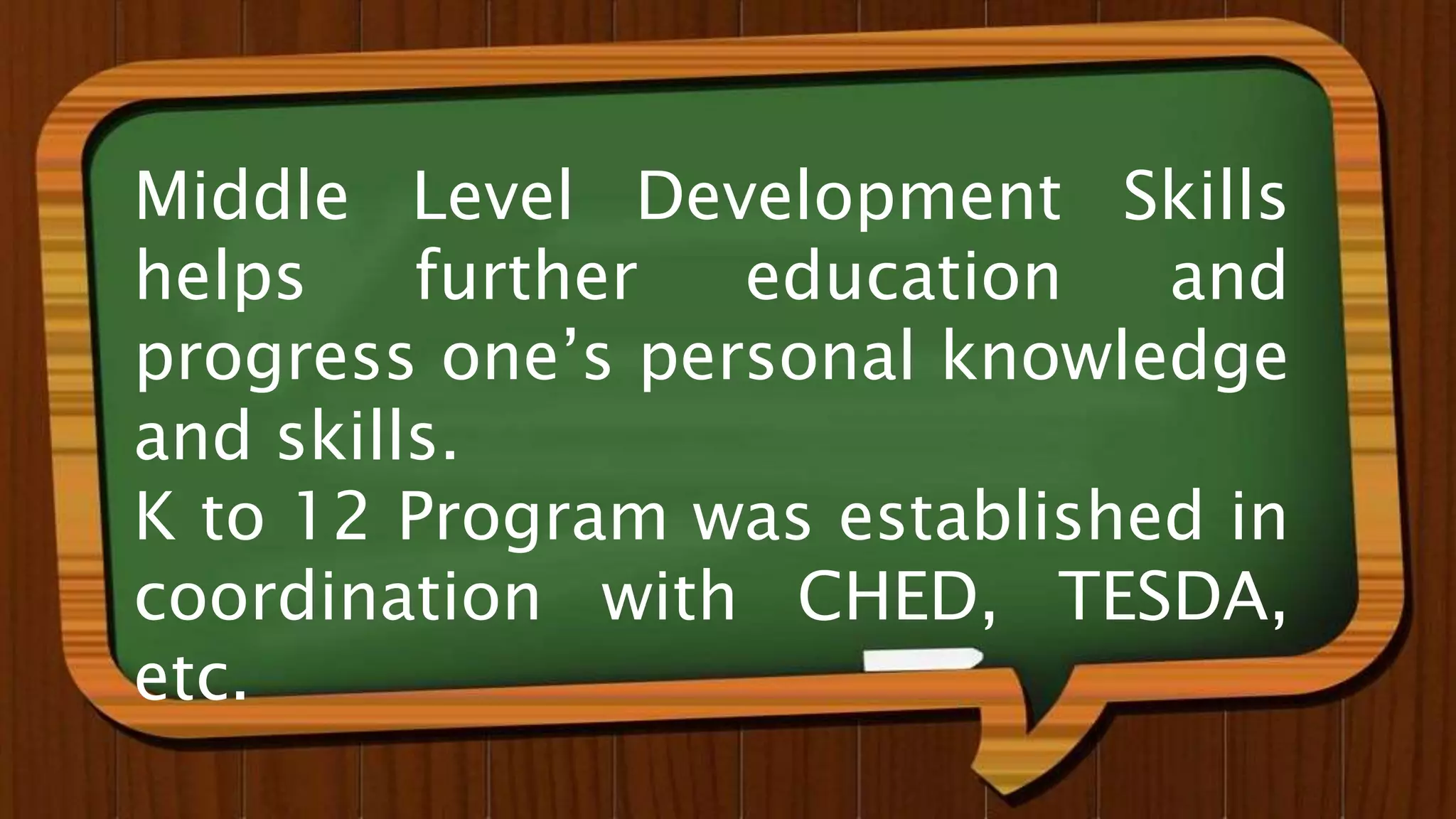 Middle Level Development Skills helps further education and progress one’s personal knowledge and skills.
K to 12 Program was established in coordination with CHED, TESDA, etc.